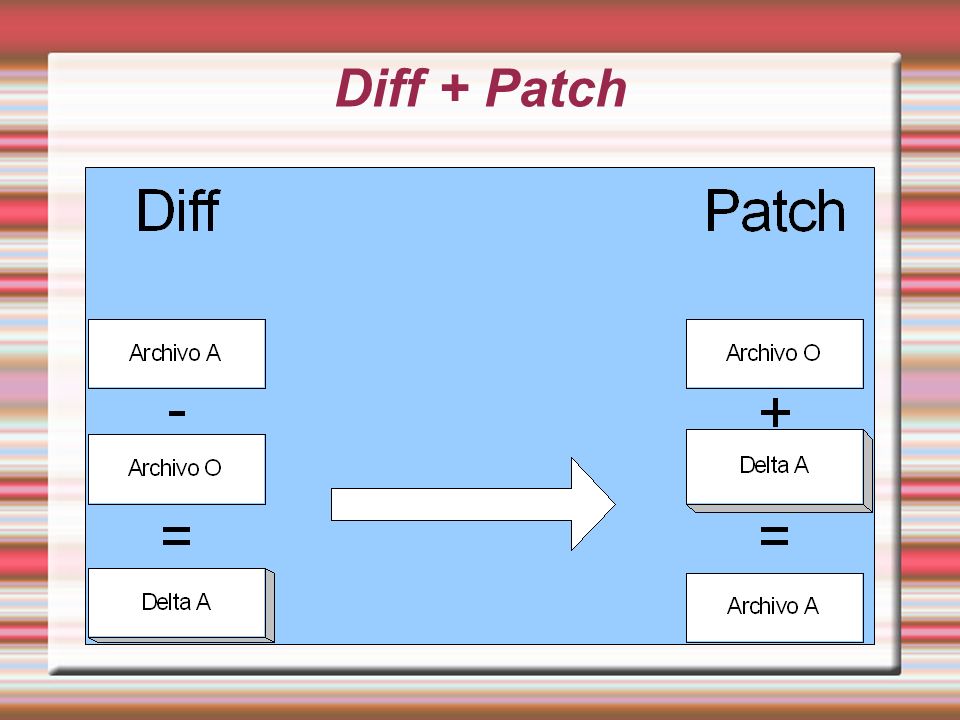 Diff + Patch

Diff

Archivo A

-

Archivo O

=

Delta A

Patch

Archivo O

+

Delta A

=

Archivo A